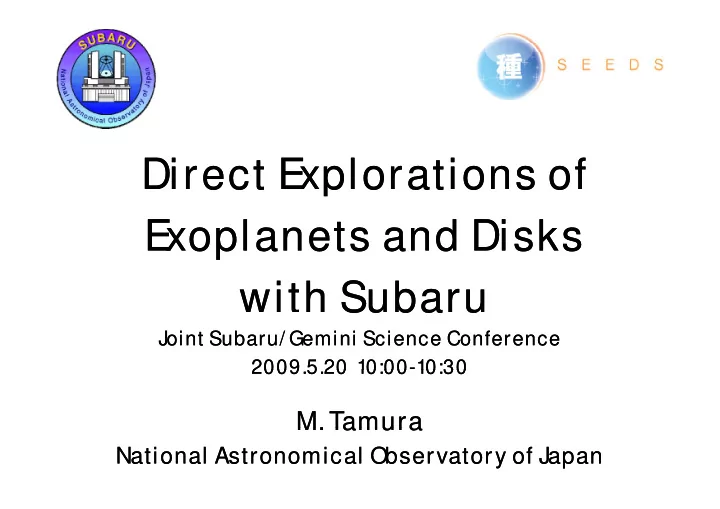 SUBARU
National Astronomical Observatory of Japan

種 SEEDS

Direct Explorations of Exoplanets and Disks with Subaru

Joint Subaru/Gemini Science Conference
2009.5.20 10:00-10:30

M. Tamura
National Astronomical Observatory of Japan